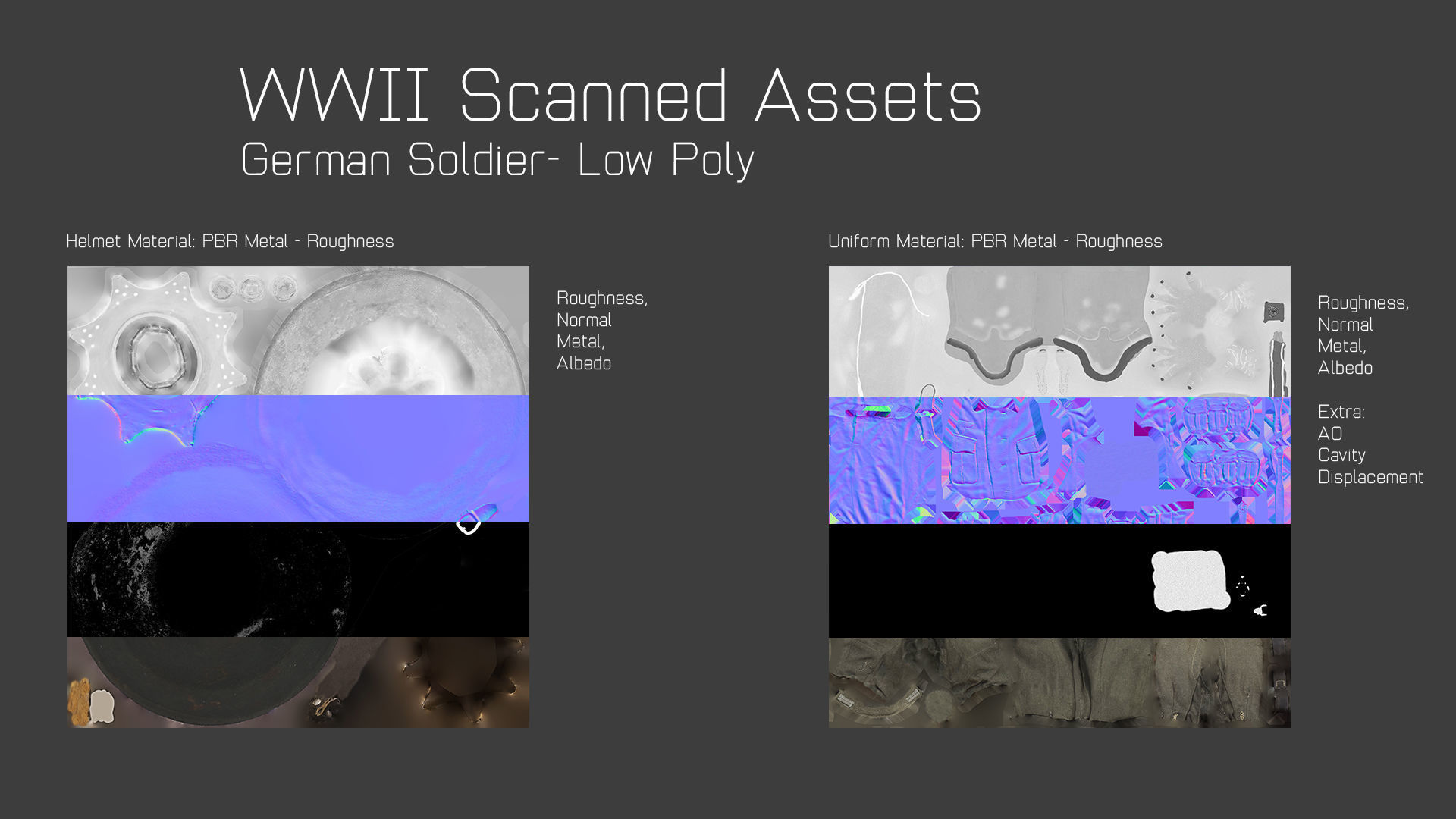 WWII Scanned Assets
German Soldier- Low Poly

Helmet Material: PBR Metal - Roughness

Roughness,
Normal
Metal,
Albedo

Uniform Material: PBR Metal - Roughness

Roughness,
Normal
Metal,
Albedo

Extra:
AO
Cavity
Displacement